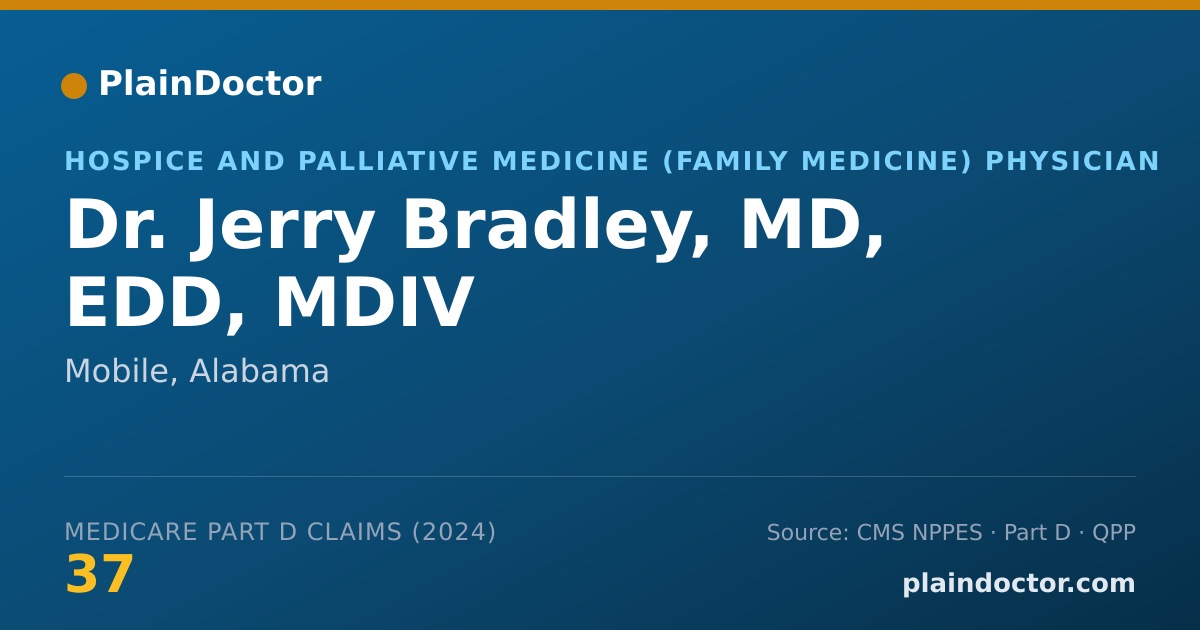 PlainDoctor

HOSPICE AND PALLIATIVE MEDICINE (FAMILY MEDICINE) PHYSICIAN

Dr. Jerry Bradley, MD, EDD, MDIV

Mobile, Alabama

MEDICARE PART D CLAIMS (2024)

37

Source: CMS NPPES · Part D · QPP

plaindoctor.com